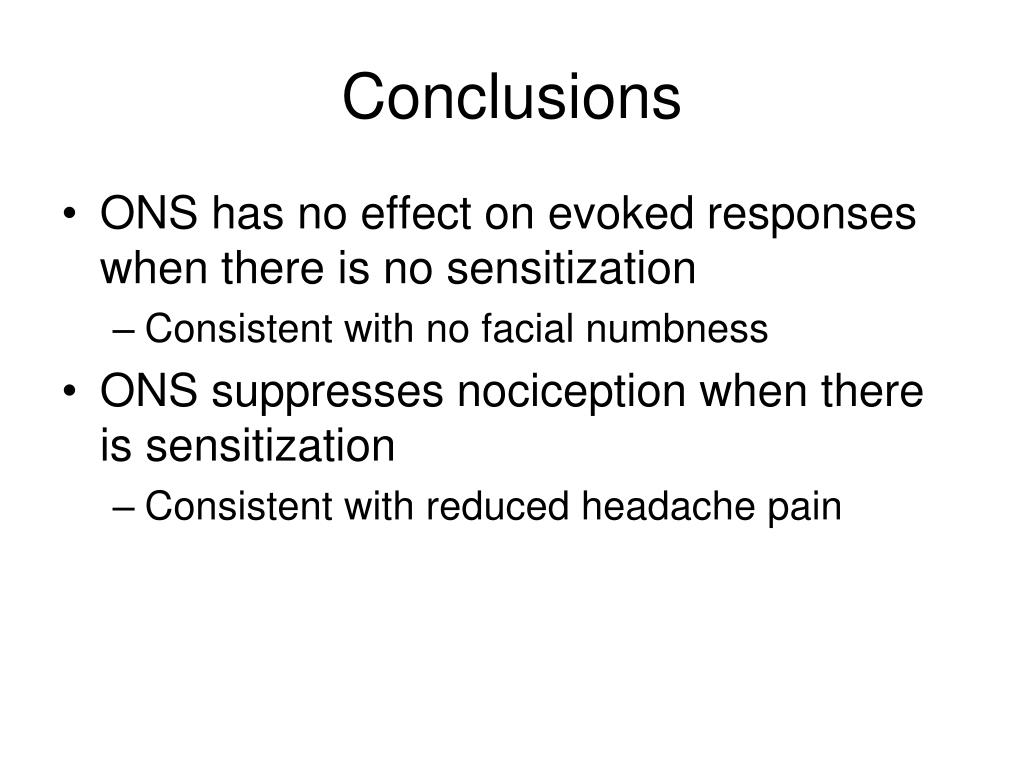 Conclusions

• ONS has no effect on evoked responses when there is no sensitization
– Consistent with no facial numbness
• ONS suppresses nociception when there is sensitization
– Consistent with reduced headache pain